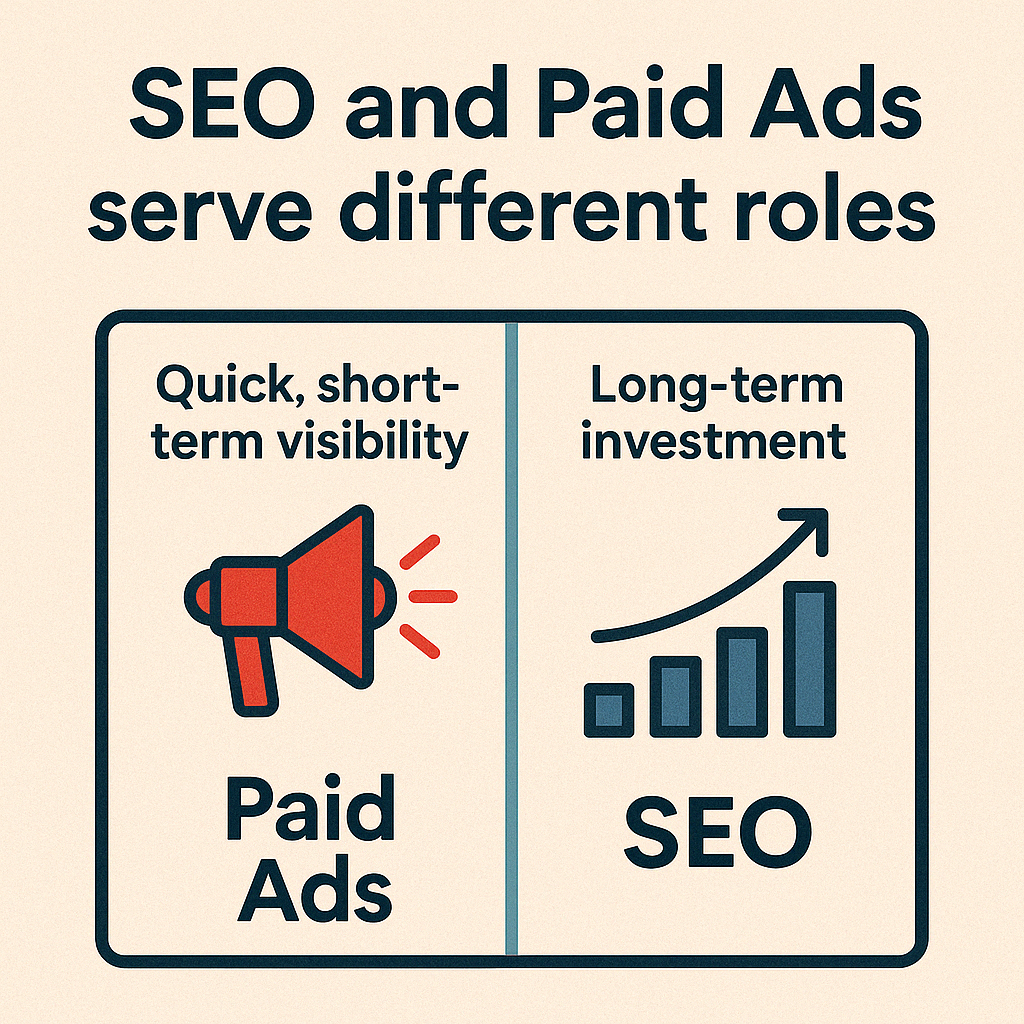 SEO and Paid Ads serve different roles

Quick, short-term visibility

Paid Ads

Long-term investment

SEO